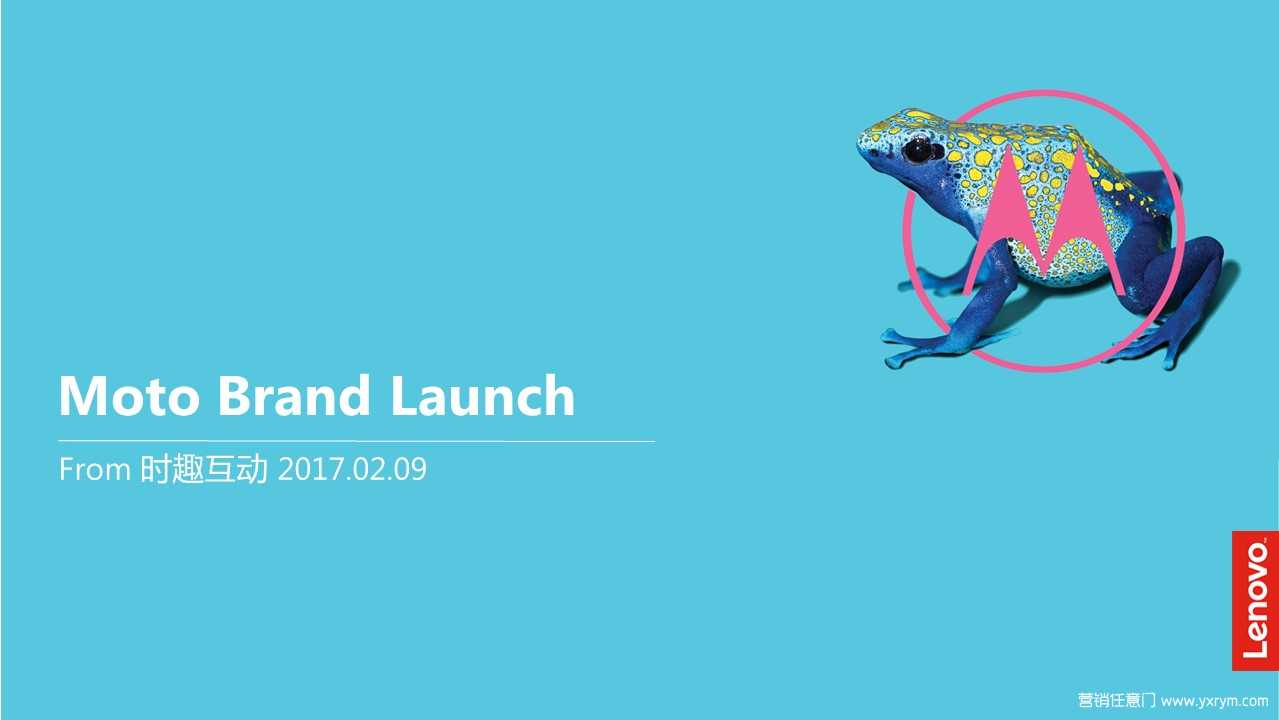 Moto Brand Launch

From 时趣互动 2017.02.09

Lenovo

营销任意门 www.yxrym.com